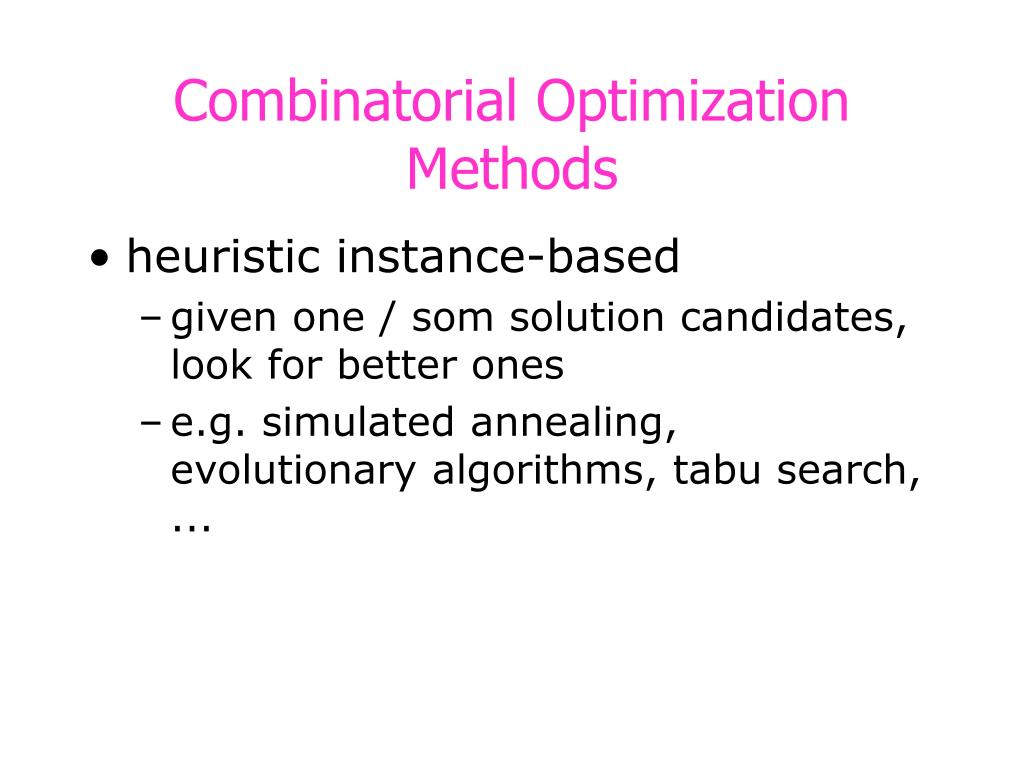 Combinatorial Optimization Methods

• heuristic instance-based
– given one / som solution candidates, look for better ones
– e.g. simulated annealing, evolutionary algorithms, tabu search, ...